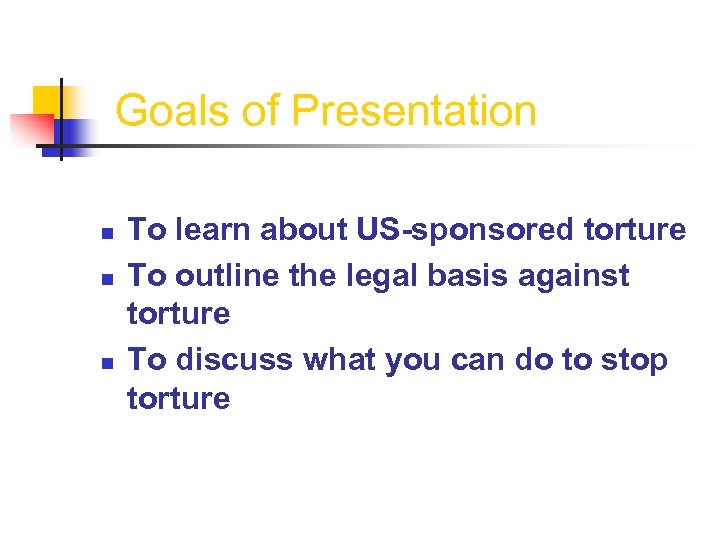 Goals of Presentation

- To learn about US-sponsored torture
- To outline the legal basis against torture
- To discuss what you can do to stop torture